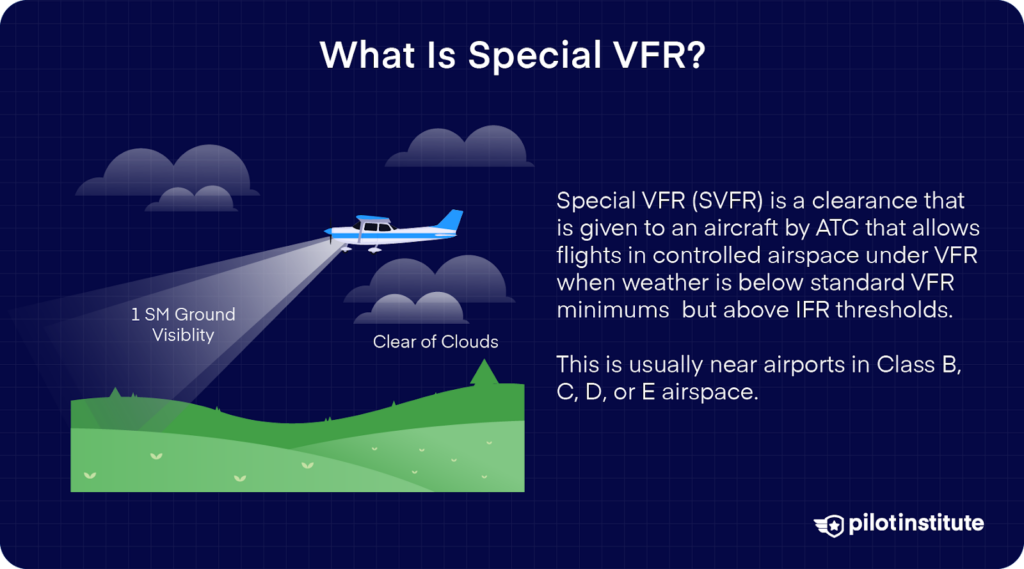 What Is Special VFR?

1 SM Ground Visiblity

Clear of Clouds

Special VFR (SVFR) is a clearance that is given to an aircraft by ATC that allows flights in controlled airspace under VFR when weather is below standard VFR minimums  but above IFR thresholds.

This is usually near airports in Class B, C, D, or E airspace.

pilotinstitute